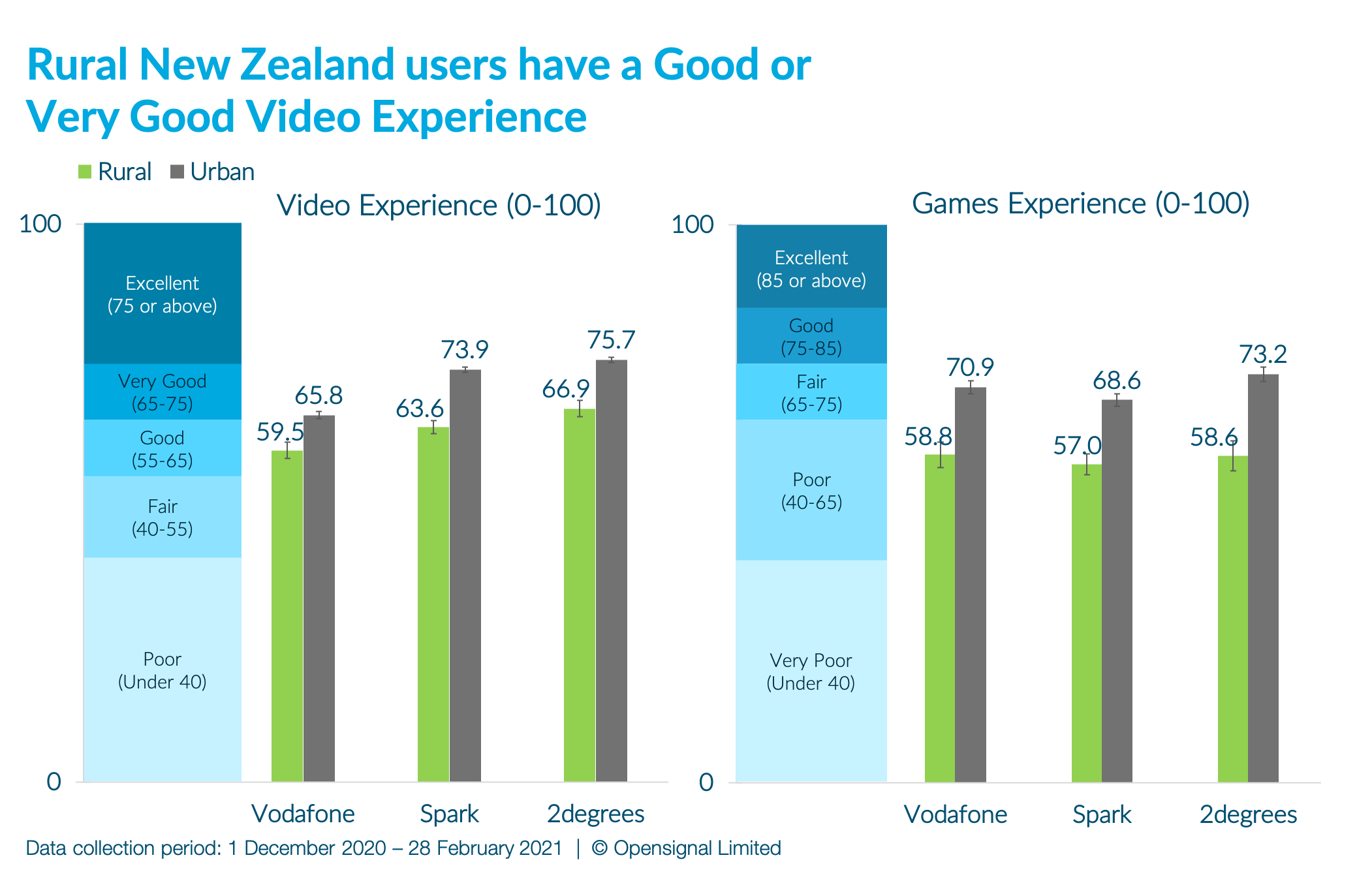 Rural New Zealand users have a Good or Very Good Video Experience

Rural Urban

Video Experience (0-100)

100

Excellent (75 or above)

Very Good (65-75)

Good (55-65)

Fair (40-55)

Poor (Under 40)

0

59.5 65.8

63.6 73.9

66.9 75.7

Vodafone Spark 2degrees

Games Experience (0-100)

100

Excellent (85 or above)

Good (75-85)

Fair (65-75)

Poor (40-65)

Very Poor (Under 40)

0

58.8 70.9

57.0 68.6

58.6 73.2

Vodafone Spark 2degrees

Data collection period: 1 December 2020 – 28 February 2021 | © Opensignal Limited